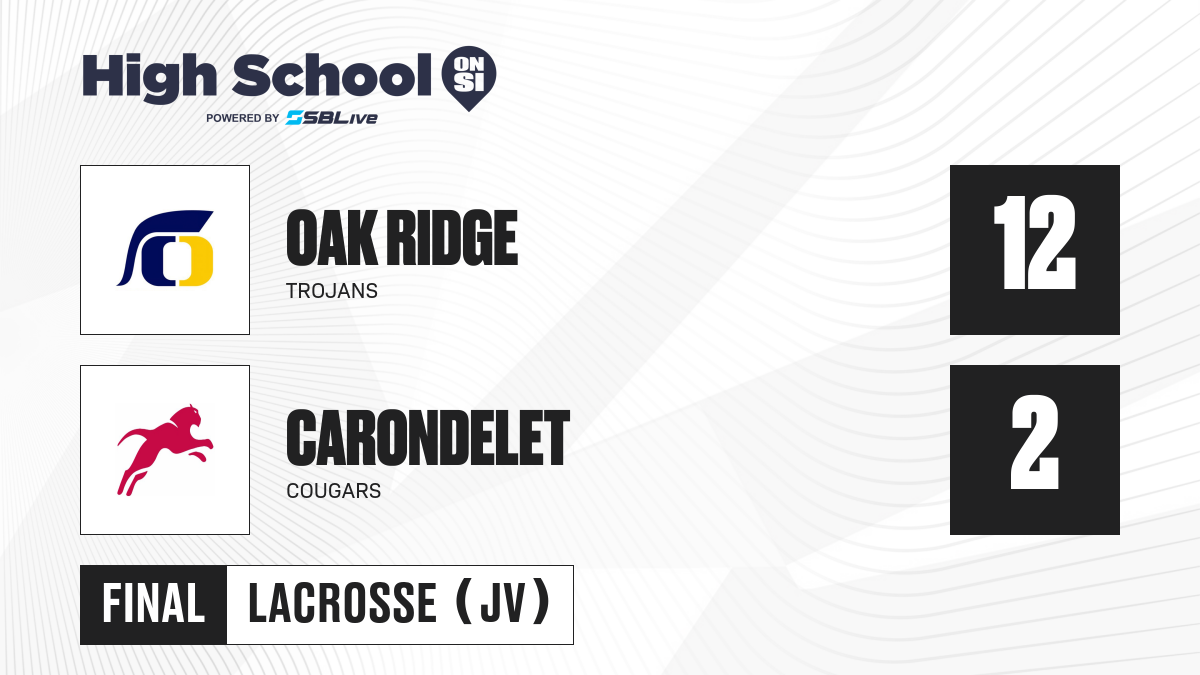 High School ON SI
POWERED BY SBLive

OAK RIDGE
TROJANS

12

CARONDELET
COUGARS

2

FINAL LACROSSE (JV)